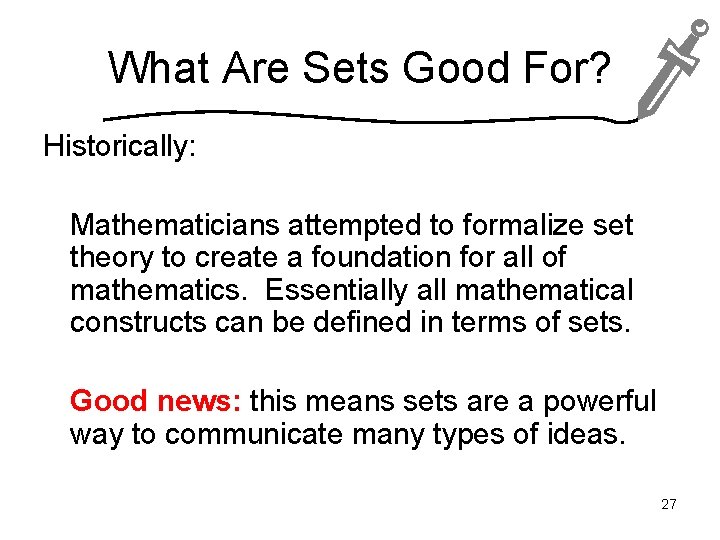 What Are Sets Good For?

Historically:

Mathematicians attempted to formalize set theory to create a foundation for all of mathematics. Essentially all mathematical constructs can be defined in terms of sets.

Good news: this means sets are a powerful way to communicate many types of ideas.

27